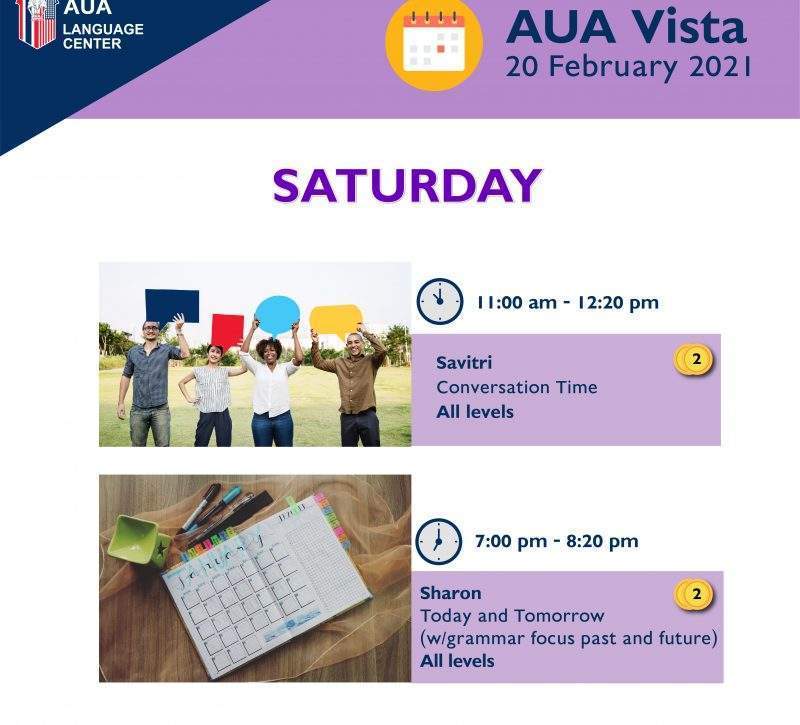 AUA
LANGUAGE CENTER

AUA Vista
20 February 2021

SATURDAY

11:00 am - 12:20 pm

Savitri
Conversation Time
All levels

2

January

7:00 pm - 8:20 pm

Sharon
Today and Tomorrow
(w/grammar focus past and future)
All levels

2